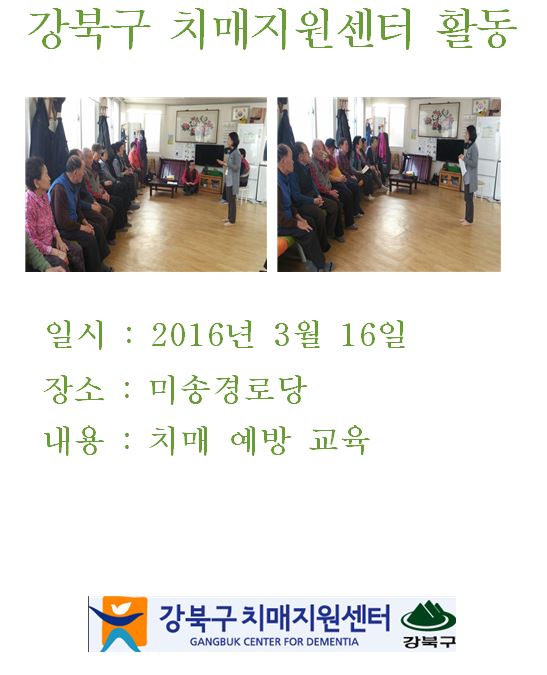 강북구 치매지원센터 활동

일시 : 2016년 3월 16일

장소 : 미송경로당

내용 : 치매 예방 교육

강북구 치매지원센터
GANGBUK CENTER FOR DEMENTIA
강북구